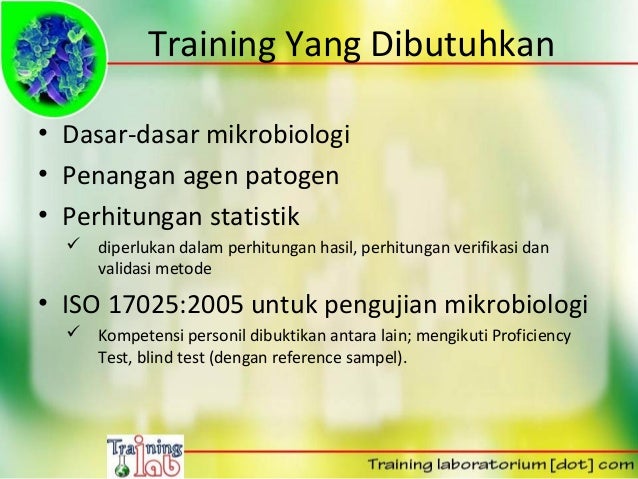 Training Yang Dibutuhkan

• Dasar-dasar mikrobiologi
• Penangan agen patogen
• Perhitungan statistik
✓ diperlukan dalam perhitungan hasil, perhitungan verifikasi dan validasi metode
• ISO 17025:2005 untuk pengujian mikrobiologi
✓ Kompetensi personil dibuktikan antara lain; mengikuti Proficiency Test, blind test (dengan reference sampel).

Training lab

Training laboratorium [dot] com